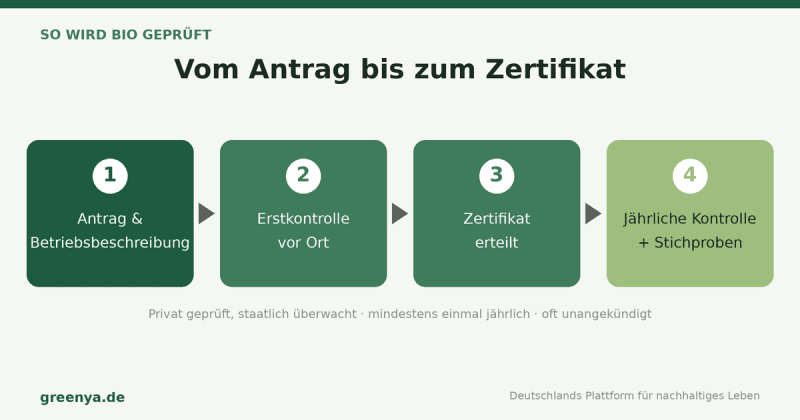 SO WIRD BIO GEPRÜFT

Vom Antrag bis zum Zertifikat

1
Antrag & Betriebsbeschreibung

2
Erstkontrolle vor Ort

3
Zertifikat erteilt

4
Jährliche Kontrolle + Stichproben

Privat geprüft, staatlich überwacht · mindestens einmal jährlich · oft unangekündigt

greenya.de

Deutschlands Plattform für nachhaltiges Leben